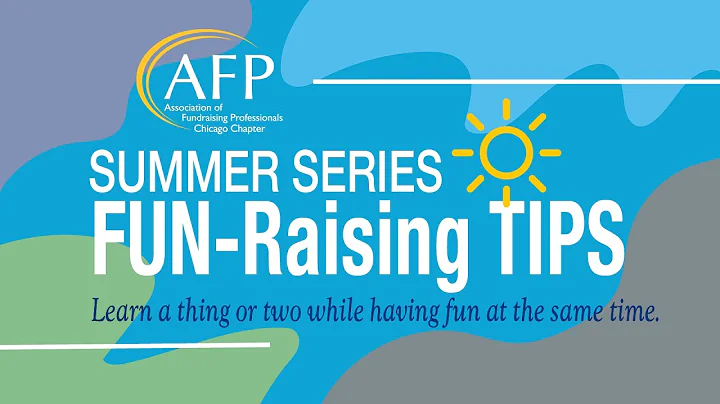 AFP
Association of Fundraising Professionals Chicago Chapter

SUMMER SERIES
FUN-Raising TIPS

Learn a thing or two while having fun at the same time.